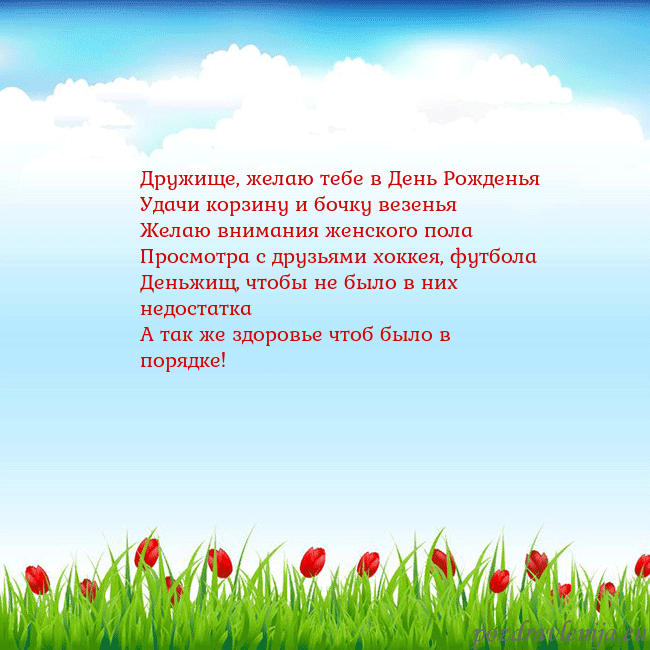 Дружище, желаю тебе в День Рожденья
Удачи корзину и бочку везенья
Желаю внимания женского пола
Просмотра с друзьями хоккея, футбола
Деньжищ, чтобы не было в них недостатка
А так же здоровье чтоб было в порядке!

pozdravlenija.eu